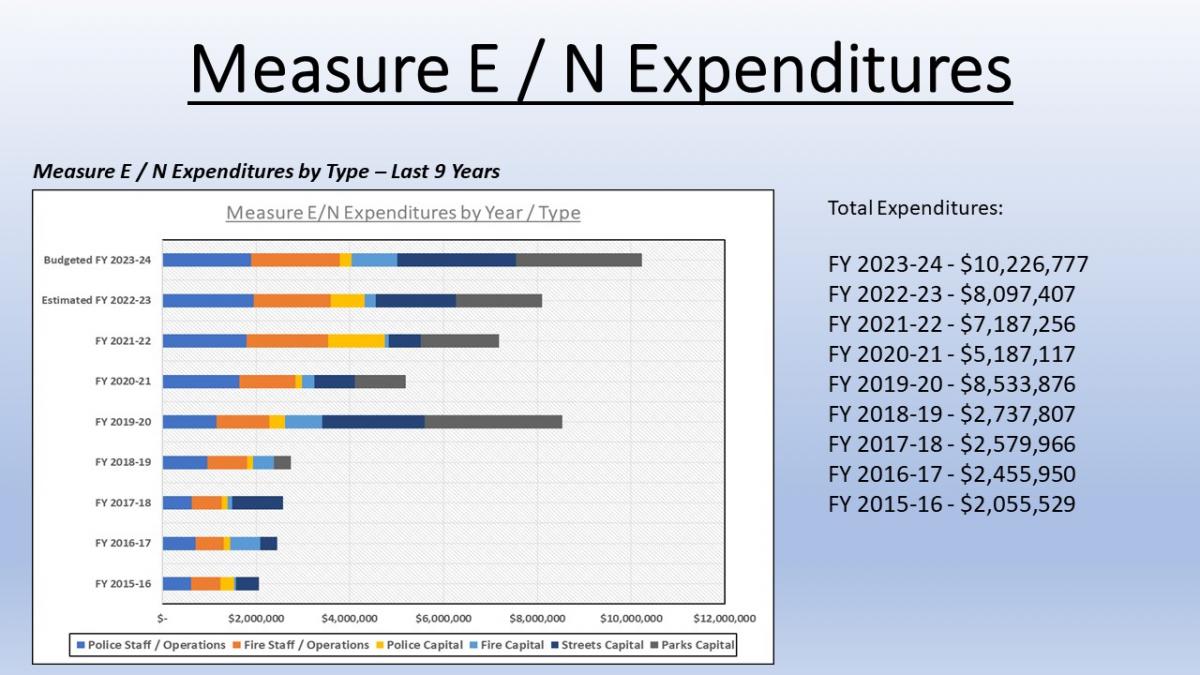 Measure E / N Expenditures

Measure E / N Expenditures by Type – Last 9 Years

Measure E/N Expenditures by Year / Type

Budgeted FY 2023-24
Estimated FY 2022-23
FY 2021-22
FY 2020-21
FY 2019-20
FY 2018-19
FY 2017-18
FY 2016-17
FY 2015-16

$-
$2,000,000
$4,000,000
$6,000,000
$8,000,000
$10,000,000
$12,000,000

Police Staff / Operations
Fire Staff / Operations
Police Capital
Fire Capital
Streets Capital
Parks Capital

Total Expenditures:

FY 2023-24 - $10,226,777
FY 2022-23 - $8,097,407
FY 2021-22 - $7,187,256
FY 2020-21 - $5,187,117
FY 2019-20 - $8,533,876
FY 2018-19 - $2,737,807
FY 2017-18 - $2,579,966
FY 2016-17 - $2,455,950
FY 2015-16 - $2,055,529